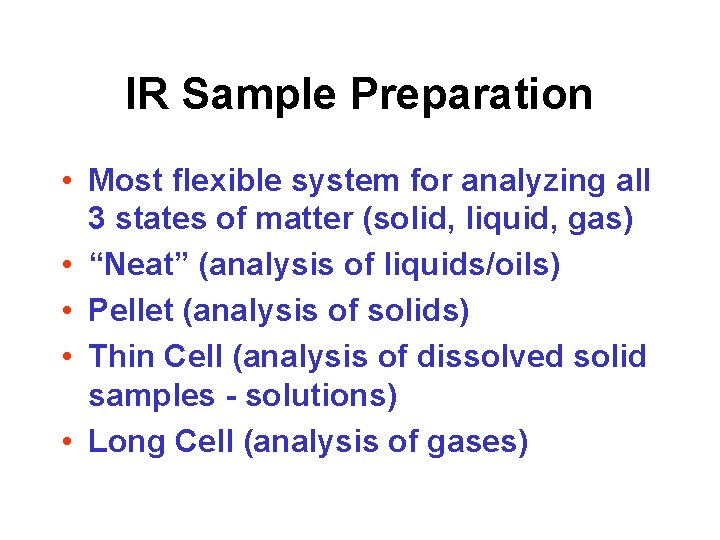 IR Sample Preparation

• Most flexible system for analyzing all 3 states of matter (solid, liquid, gas)
• “Neat” (analysis of liquids/oils)
• Pellet (analysis of solids)
• Thin Cell (analysis of dissolved solid samples - solutions)
• Long Cell (analysis of gases)